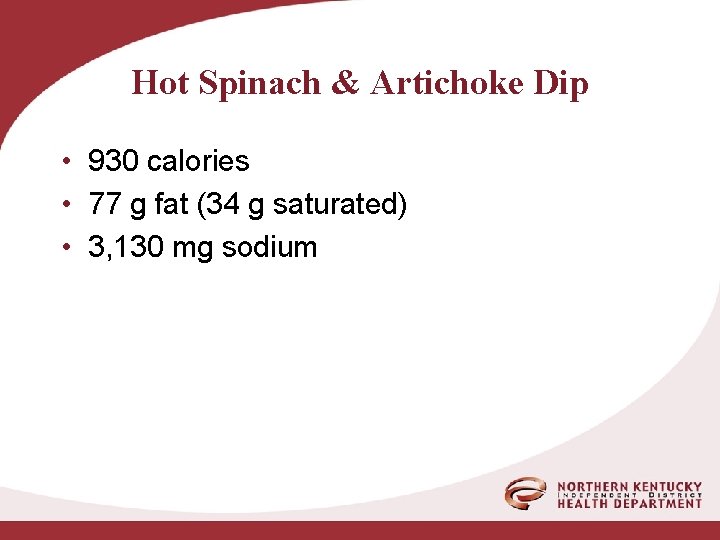 Hot Spinach & Artichoke Dip

• 930 calories
• 77 g fat (34 g saturated)
• 3,130 mg sodium

NORTHERN KENTUCKY
INDEPENDENT DISTRICT
HEALTH DEPARTMENT